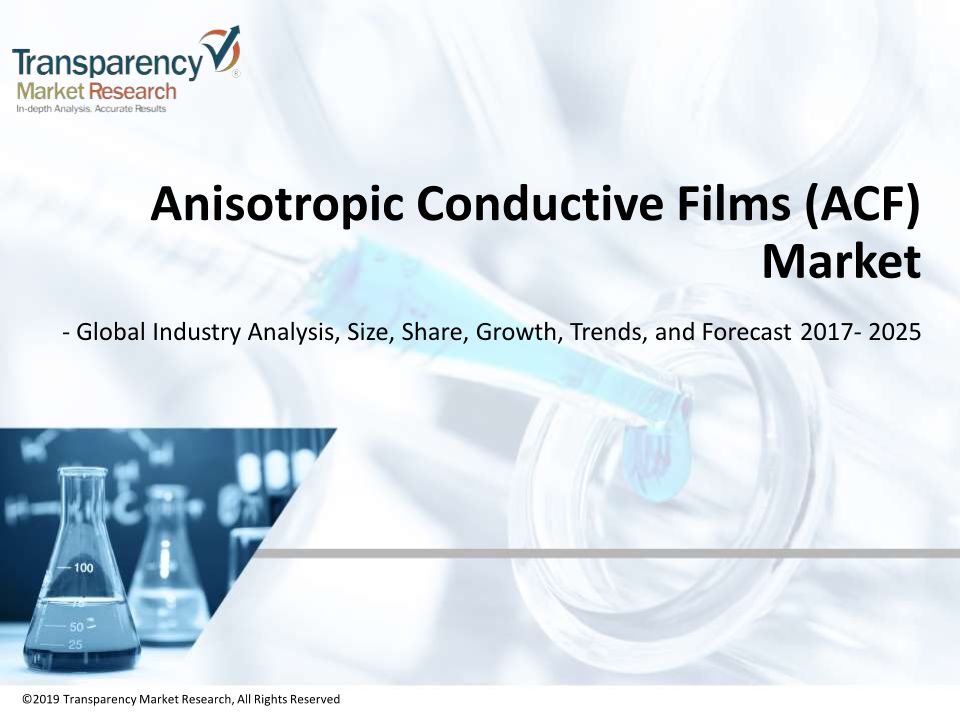 Transparency Market Research
In-depth Analysis. Accurate Results

Anisotropic Conductive Films (ACF) Market

- Global Industry Analysis, Size, Share, Growth, Trends, and Forecast 2017- 2025

100
75
50
25

©2019 Transparency Market Research, All Rights Reserved